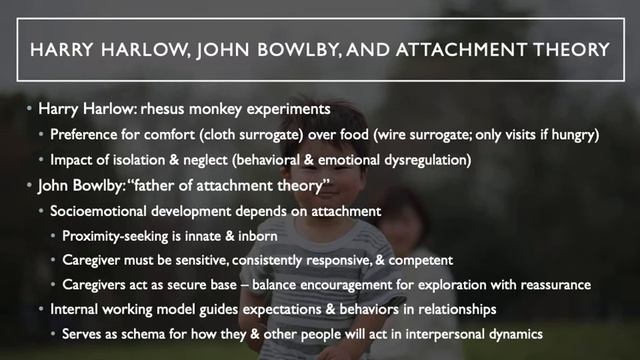 HARRY HARLOW, JOHN BOWLBY, AND ATTACHMENT THEORY

• Harry Harlow: rhesus monkey experiments
  • Preference for comfort (cloth surrogate) over food (wire surrogate; only visits if hungry)
  • Impact of isolation & neglect (behavioral & emotional dysregulation)
• John Bowlby: "father of attachment theory"
  • Socioemotional development depends on attachment
    • Proximity-seeking is innate & inborn
    • Caregiver must be sensitive, consistently responsive, & competent
    • Caregivers act as secure base – balance encouragement for exploration with reassurance
  • Internal working model guides expectations & behaviors in relationships
    • Serves as schema for how they & other people will act in interpersonal dynamics